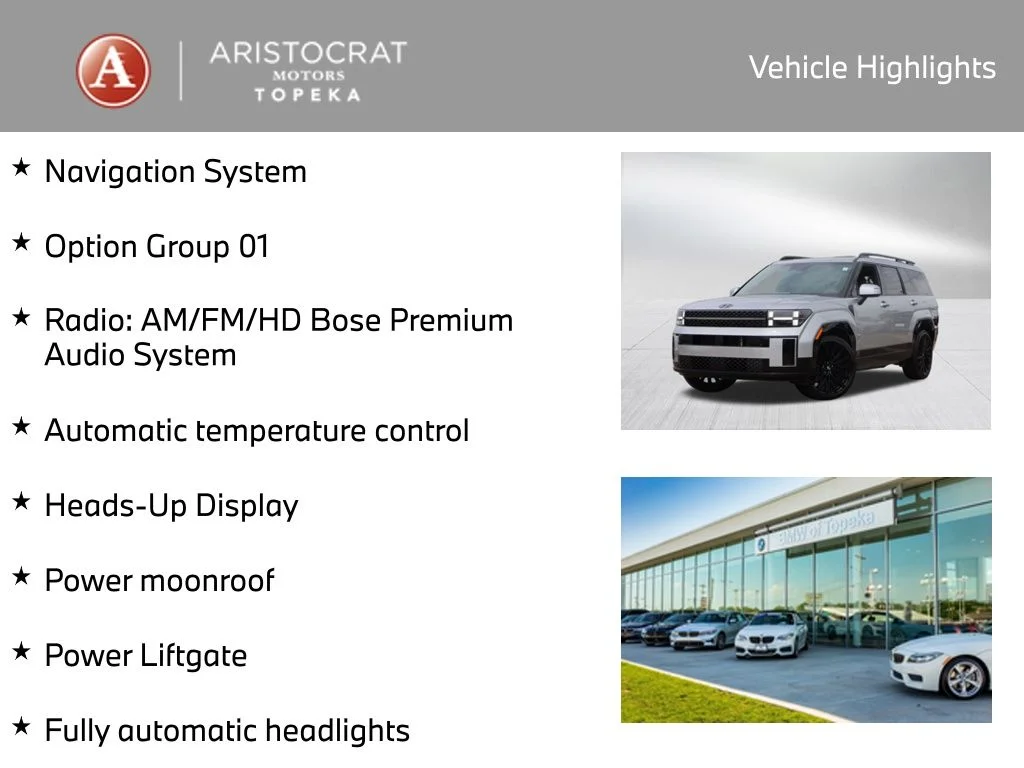 A
ARISTOCRAT
MOTORS
TOPEKA

Vehicle Highlights

★ Navigation System

★ Option Group 01

★ Radio: AM/FM/HD Bose Premium Audio System

★ Automatic temperature control

★ Heads-Up Display

★ Power moonroof

★ Power Liftgate

★ Fully automatic headlights

BMW of Topeka